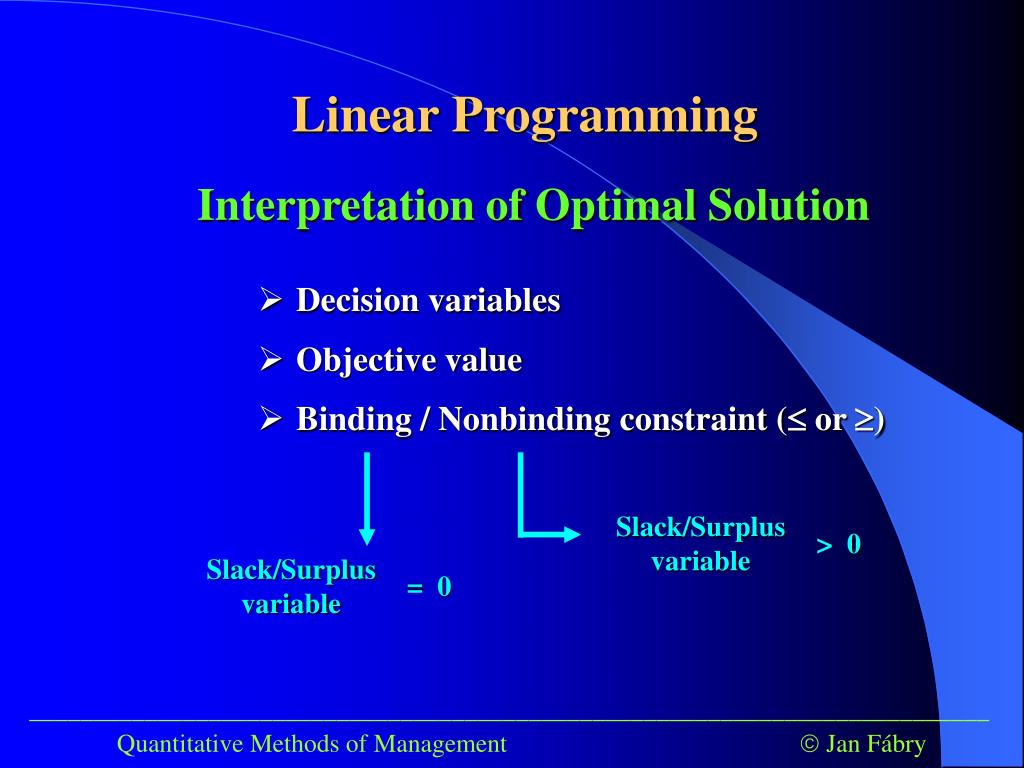 Linear Programming

Interpretation of Optimal Solution

➢ Decision variables

➢ Objective value

➢ Binding / Nonbinding constraint ($\leq$ or $\geq$)

Slack/Surplus variable = 0

Slack/Surplus variable > 0

Quantitative Methods of Management

© Jan Fábry